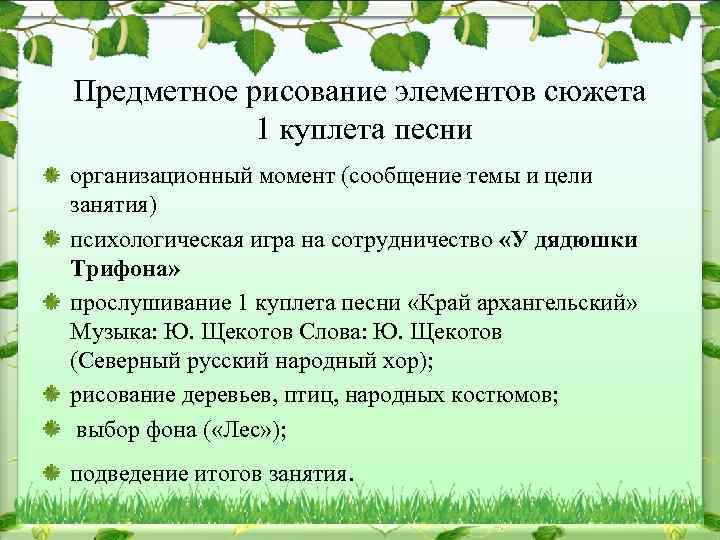 Предметное рисование элементов сюжета 1 куплета песни

организационный момент (сообщение темы и цели занятия)

психологическая игра на сотрудничество «У дядюшки Трифона»

прослушивание 1 куплета песни «Край архангельский» Музыка: Ю. Щекотов Слова: Ю. Щекотов (Северный русский народный хор);

рисование деревьев, птиц, народных костюмов;

выбор фона («Лес»);

подведение итогов занятия.